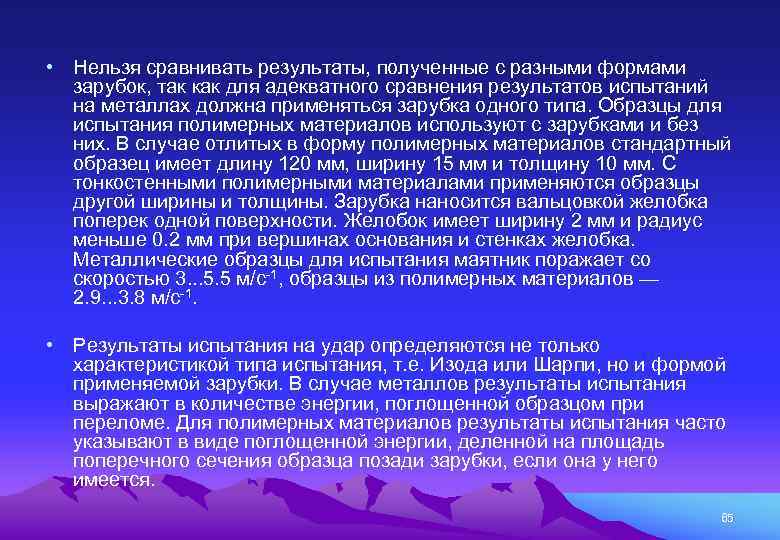 • Нельзя сравнивать результаты, полученные с разными формами зарубок, так как для адекватного сравнения результатов испытаний на металлах должна применяться зарубка одного типа. Образцы для испытания полимерных материалов используют с зарубками и без них. В случае отлитых в форму полимерных материалов стандартный образец имеет длину 120 мм, ширину 15 мм и толщину 10 мм. С тонкостенными полимерными материалами применяются образцы другой ширины и толщины. Зарубка наносится вальцовкой желобка поперек одной поверхности. Желобок имеет ширину 2 мм и радиус меньше 0.2 мм при вершинах основания и стенках желобка. Металлические образцы для испытания маятник поражает со скоростью 3...5.5 м/с$^{-1}$, образцы из полимерных материалов — 2.9...3.8 м/с$^{-1}$.

• Результаты испытания на удар определяются не только характеристикой типа испытания, т.е. Изода или Шарпи, но и формой применяемой зарубки. В случае металлов результаты испытания выражают в количестве энергии, поглощенной образцом при переломе. Для полимерных материалов результаты испытания часто указывают в виде поглощенной энергии, деленной на площадь поперечного сечения образца позади зарубки, если она у него имеется.

65